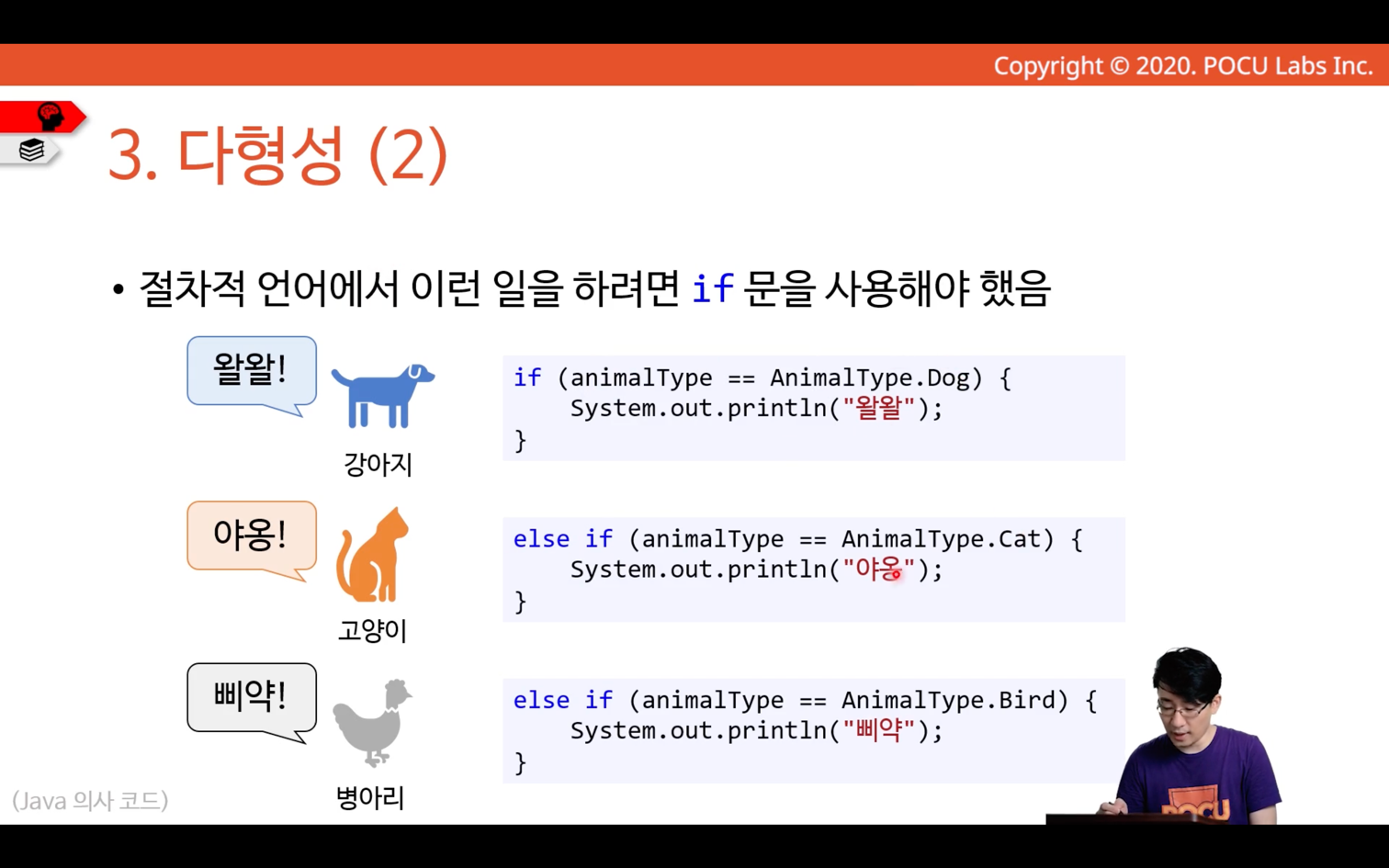 Copyright © 2020. POCU Labs Inc.

3. 다형성 (2)

• 절차적 언어에서 이런 일을 하려면 if 문을 사용해야 했음

왈왈!

강아지

if (animalType == AnimalType.Dog) {
    System.out.println("왈왈");
}

야옹!

고양이

else if (animalType == AnimalType.Cat) {
    System.out.println("야옹");
}

삐약!

병아리

else if (animalType == AnimalType.Bird) {
    System.out.println("삐약");
}

(Java 의사 코드)

POCU